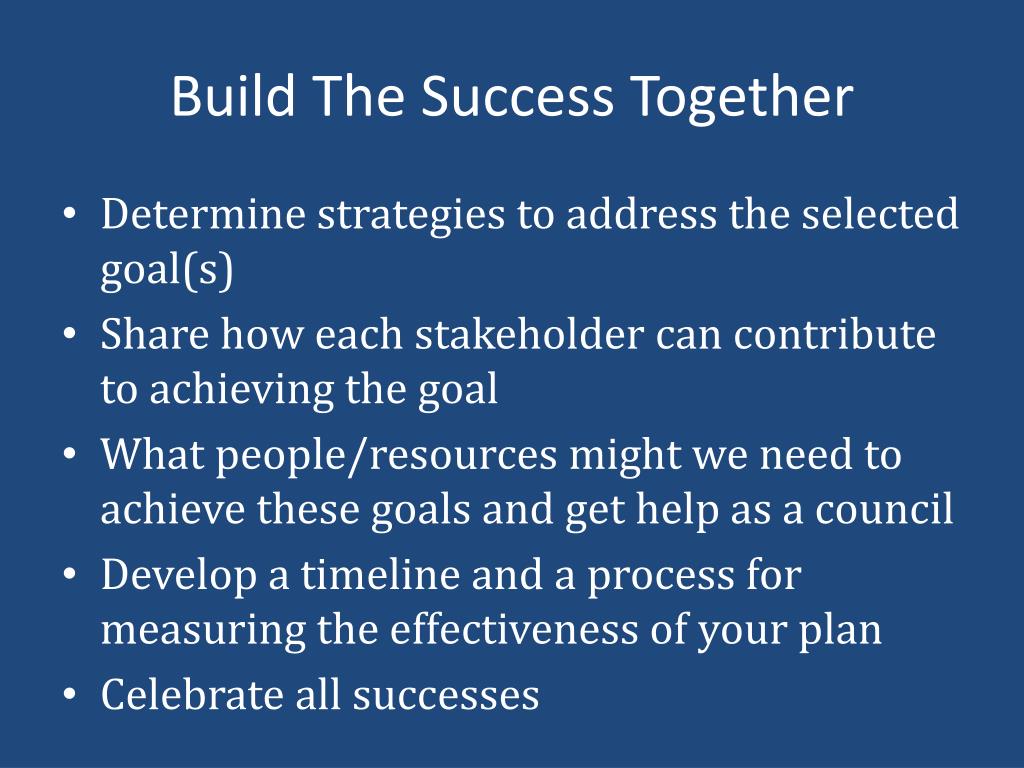 Build The Success Together

• Determine strategies to address the selected goal(s)
• Share how each stakeholder can contribute to achieving the goal
• What people/resources might we need to achieve these goals and get help as a council
• Develop a timeline and a process for measuring the effectiveness of your plan
• Celebrate all successes